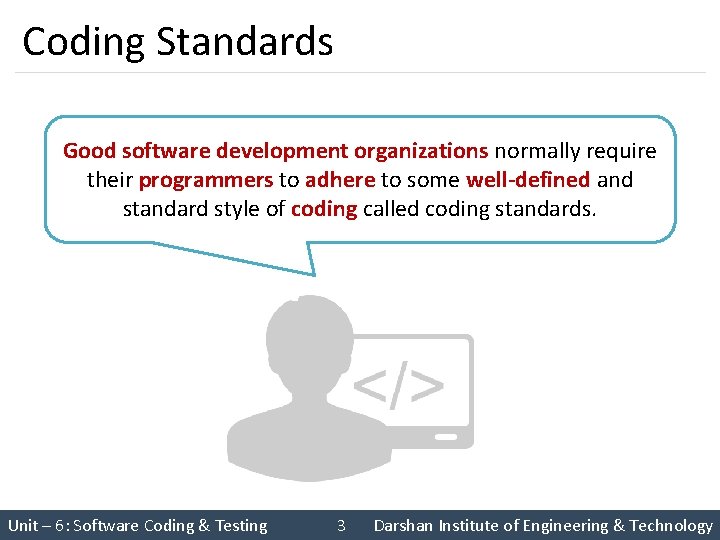 Coding Standards

Good software development organizations normally require their programmers to adhere to some well-defined and standard style of coding called coding standards.

</>

Unit – 6: Software Coding & Testing 3 Darshan Institute of Engineering & Technology